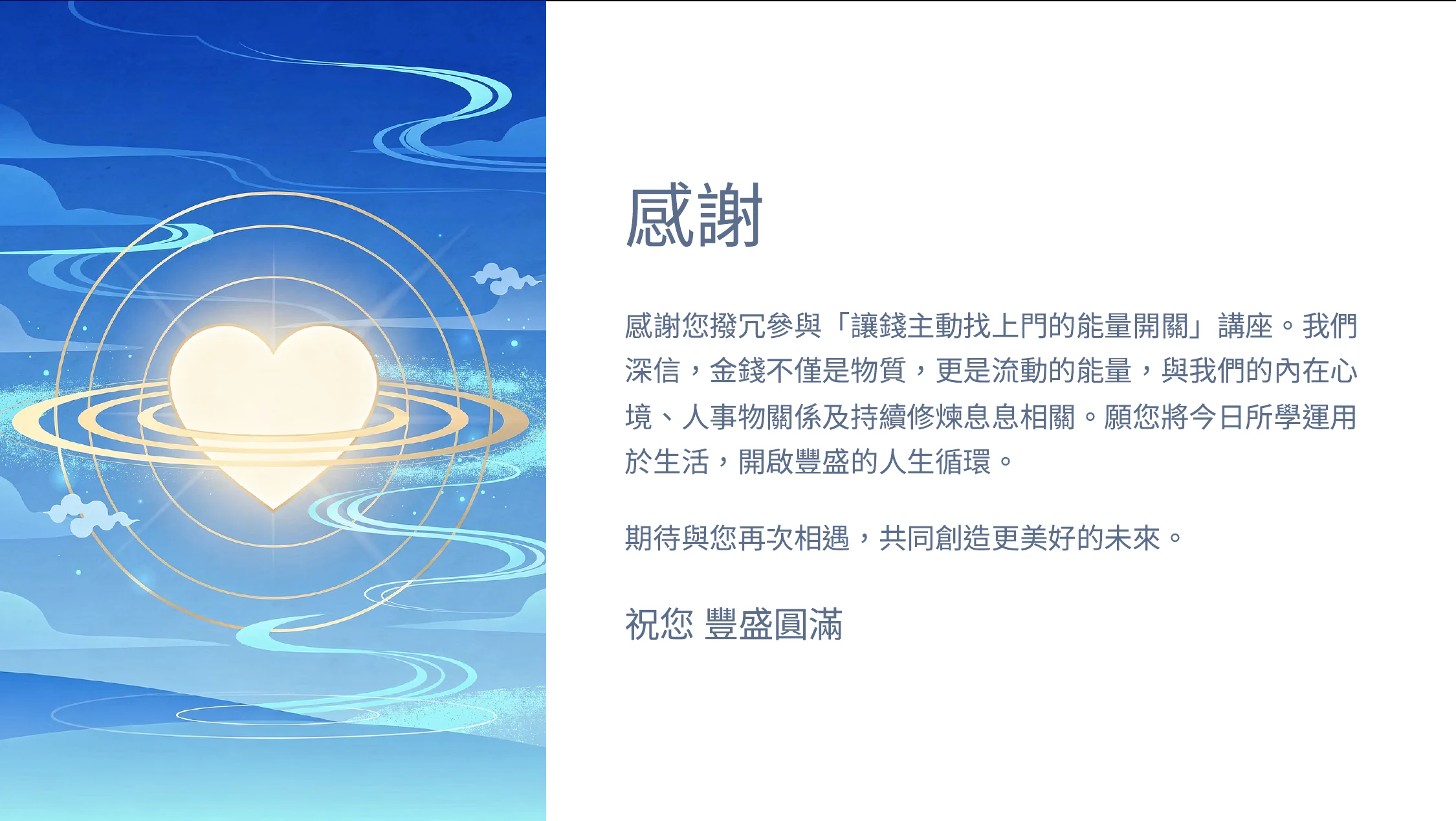 感謝

感謝您撥冗參與「讓錢主動找上門的能量開關」講座。我們深信，金錢不僅是物質，更是流動的能量，與我們的內在心境、人事物關係及持續修煉息息相關。願您將今日所學運用於生活，開啟豐盛的人生循環。

期待與您再次相遇，共同創造更美好的未來。

祝您 豐盛圓滿